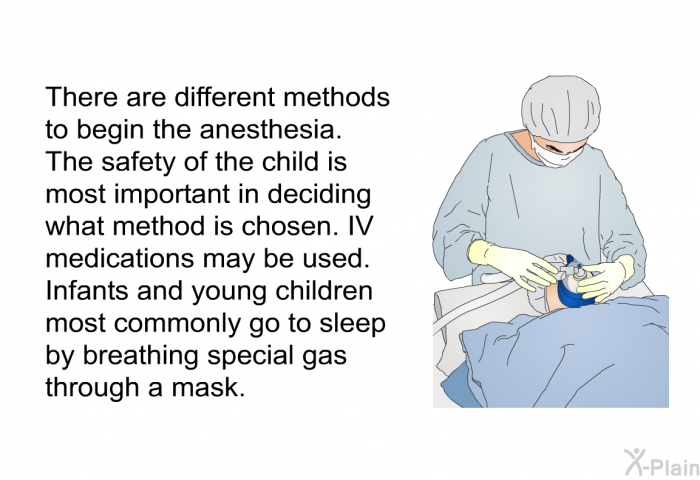 There are different methods to begin the anesthesia. The safety of the child is most important in deciding what method is chosen. IV medications may be used. Infants and young children most commonly go to sleep by breathing special gas through a mask.

X-Plain